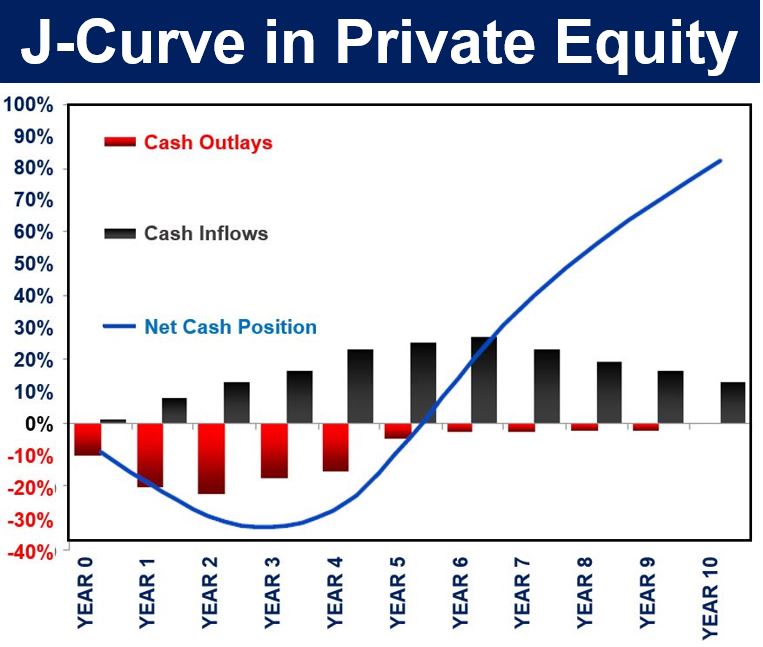 J-Curve in Private Equity

100%
90%
80%
70%
60%
50%
40%
30%
20%
10%
0%
-10%
-20%
-30%
-40%

Cash Outlays

Cash Inflows

Net Cash Position

YEAR 0
YEAR 1
YEAR 2
YEAR 3
YEAR 4
YEAR 5
YEAR 6
YEAR 7
YEAR 8
YEAR 9
YEAR 10